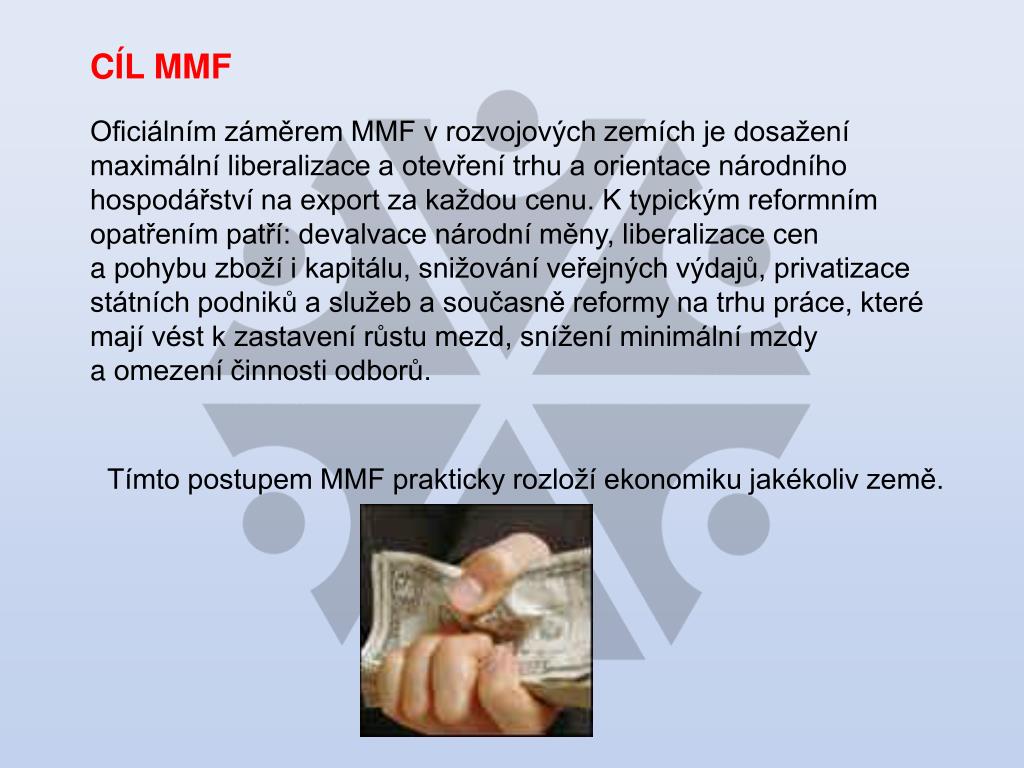 CÍL MMF

Oficiálním záměrem MMF v rozvojových zemích je dosažení maximální liberalizace a otevření trhu a orientace národního hospodářství na export za každou cenu. K typickým reformním opatřením patří: devalvace národní měny, liberalizace cen a pohybu zboží i kapitálu, snižování veřejných výdajů, privatizace státních podniků a služeb a současně reformy na trhu práce, které mají vést k zastavení růstu mezd, snížení minimální mzdy a omezení činnosti odborů.

Tímto postupem MMF prakticky rozloží ekonomiku jakékoliv země.